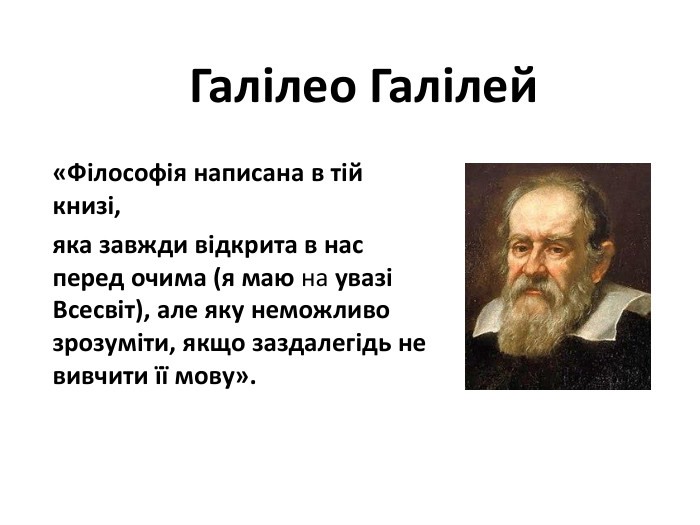 Галілео Галілей

«Філософія написана в тій книзі,

яка завжди відкрита в нас перед очима (я маю на увазі Всесвіт), але яку неможливо зрозуміти, якщо заздалегідь не вивчити її мову».